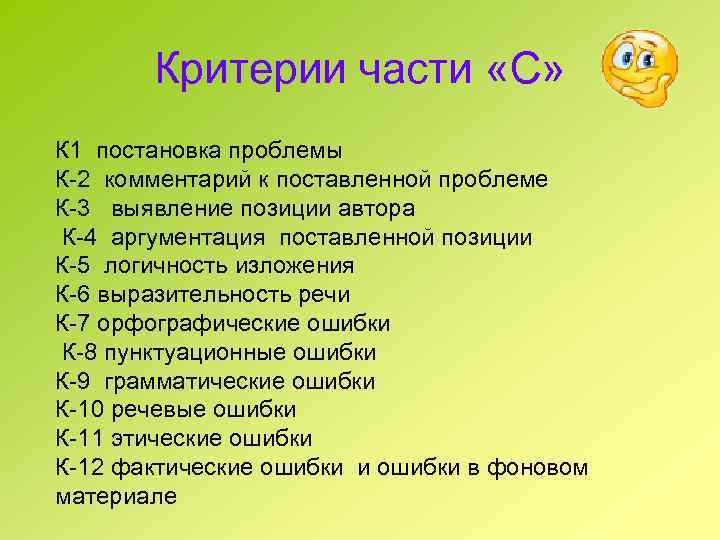 Критерии части «С»

К1 постановка проблемы
К-2 комментарий к поставленной проблеме
К-3 выявление позиции автора
К-4 аргументация поставленной позиции
К-5 логичность изложения
К-6 выразительность речи
К-7 орфографические ошибки
К-8 пунктуационные ошибки
К-9 грамматические ошибки
К-10 речевые ошибки
К-11 этические ошибки
К-12 фактические ошибки и ошибки в фоновом материале